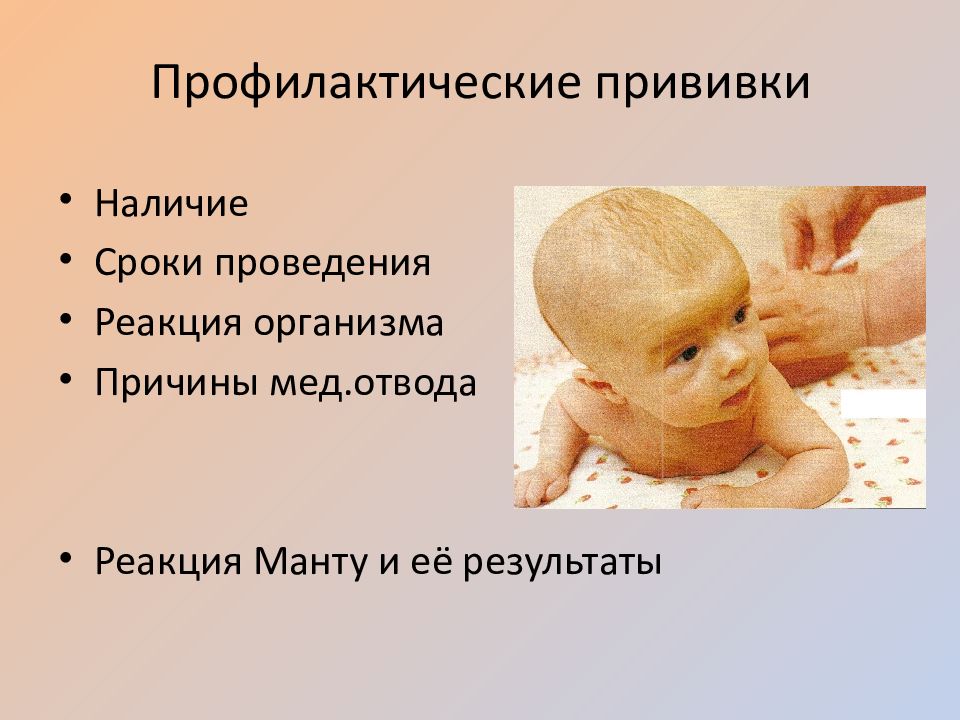 Профилактические прививки

• Наличие
• Сроки проведения
• Реакция организма
• Причины мед.отвода

• Реакция Манту и её результаты